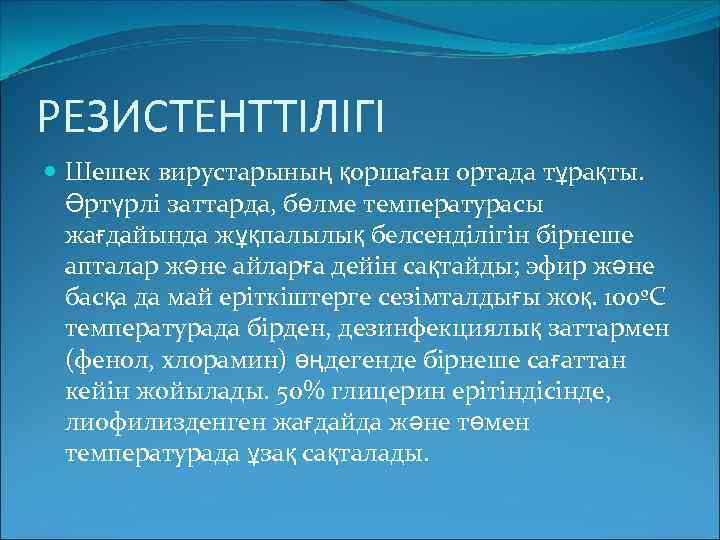 РЕЗИСТЕНТТІЛІГІ

Шешек вирустарының қоршаған ортада тұрақты. Әртүрлі заттарда, бөлме температурасы жағдайында жұқпалылық белсенділігін бірнеше апталар және айларға дейін сақтайды; эфир және басқа да май еріткіштерге сезімталдығы жоқ. 100ºС температурада бірден, дезинфекциялық заттармен (фенол, хлорамин) өңдегенде бірнеше сағаттан кейін жойылады. 50% глицерин ерітіндісінде, лиофилизденген жағдайда және төмен температурада ұзақ сақталады.